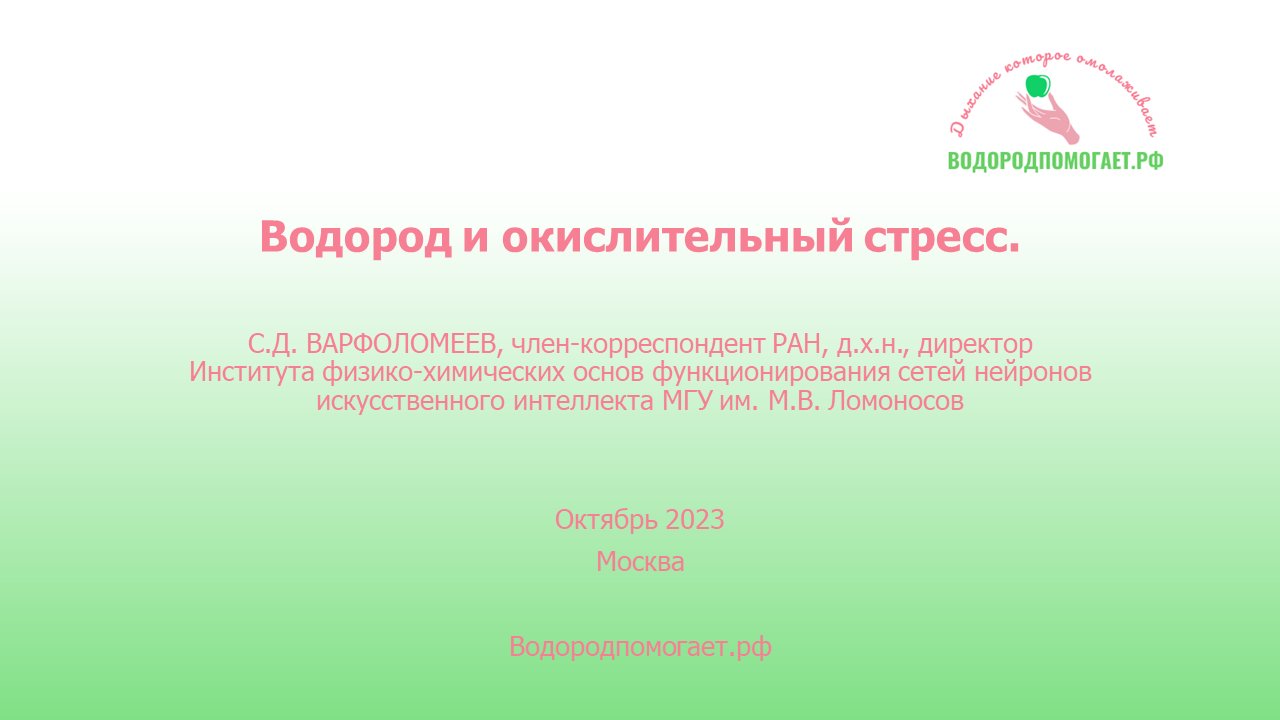 Дыхание которое омолаживает
ВОДОРОДПОМОГАЕТ.РФ

Водород и окислительный стресс.

С.Д. ВАРФОЛОМЕЕВ, член-корреспондент РАН, д.х.н., директор Института физико-химических основ функционирования сетей нейронов искусственного интеллекта МГУ им. М.В. Ломоносов

Октябрь 2023
Москва

Водородпомогает.рф